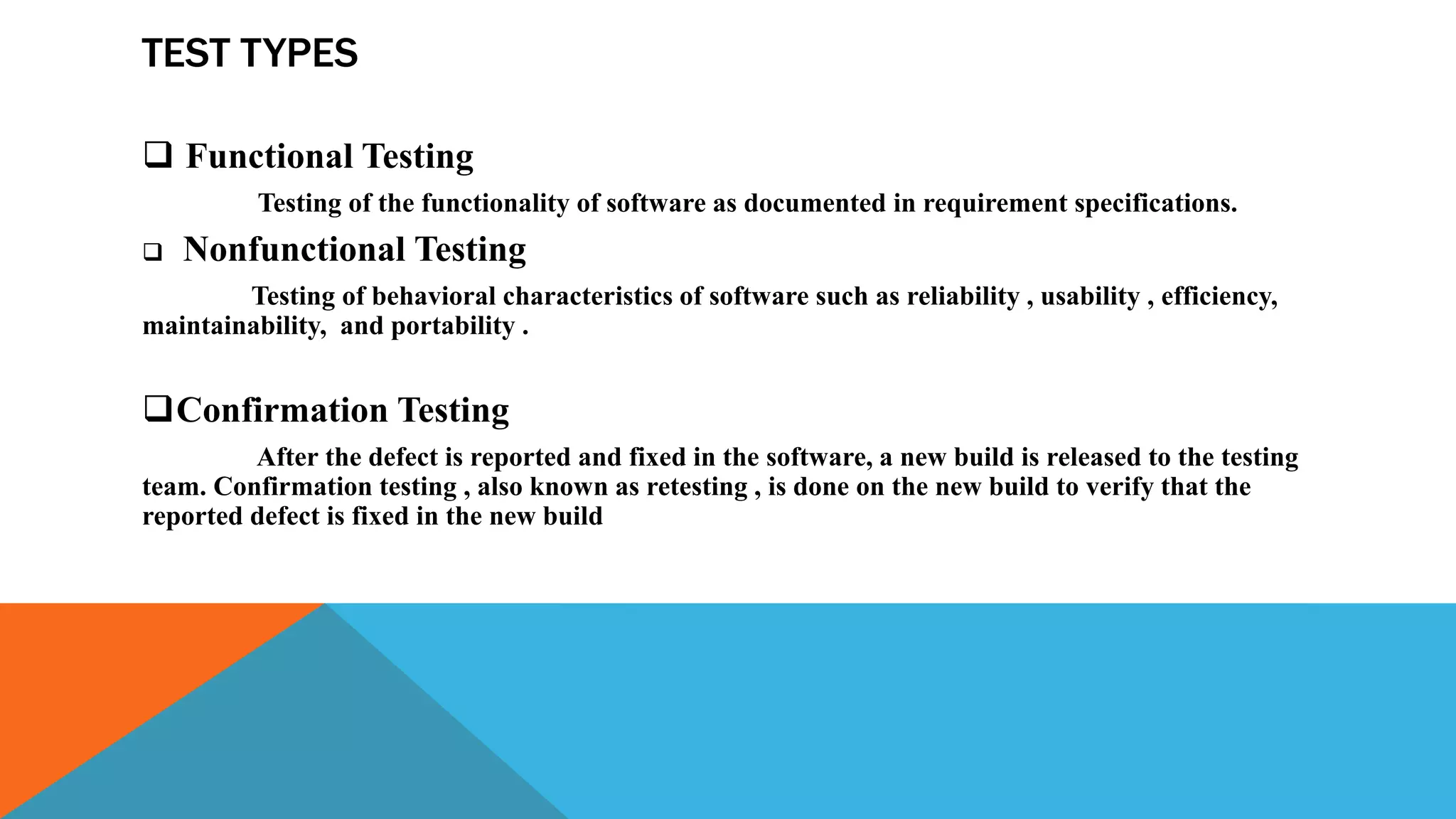 TEST TYPES

❑ Functional Testing

Testing of the functionality of software as documented in requirement specifications.

❑ Nonfunctional Testing

Testing of behavioral characteristics of software such as reliability , usability , efficiency, maintainability, and portability .

❑Confirmation Testing

After the defect is reported and fixed in the software, a new build is released to the testing team. Confirmation testing , also known as retesting , is done on the new build to verify that the reported defect is fixed in the new build